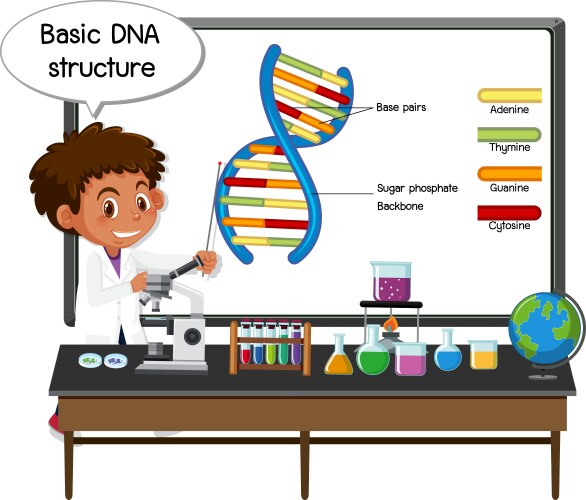 Basic DNA structure

Base pairs

Sugar phosphate Backbone

Adenine

Thymine

Guanine

Cytosine